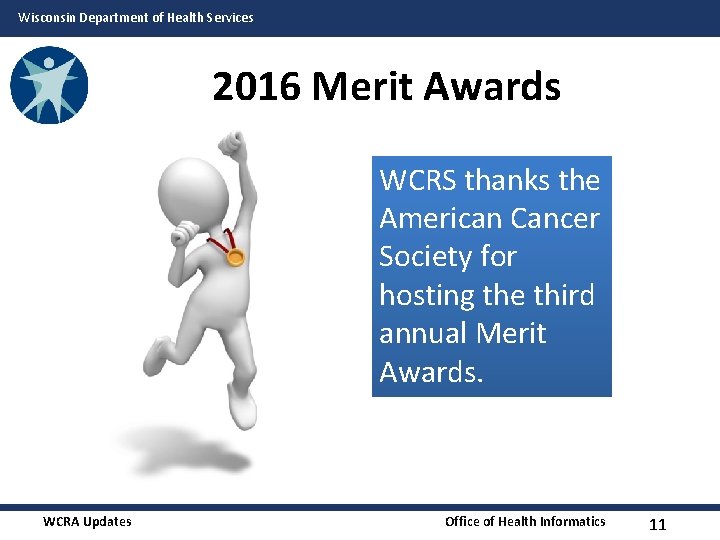 Wisconsin Department of Health Services

2016 Merit Awards

WCRS thanks the American Cancer Society for hosting the third annual Merit Awards.

WCRA Updates

Office of Health Informatics

11